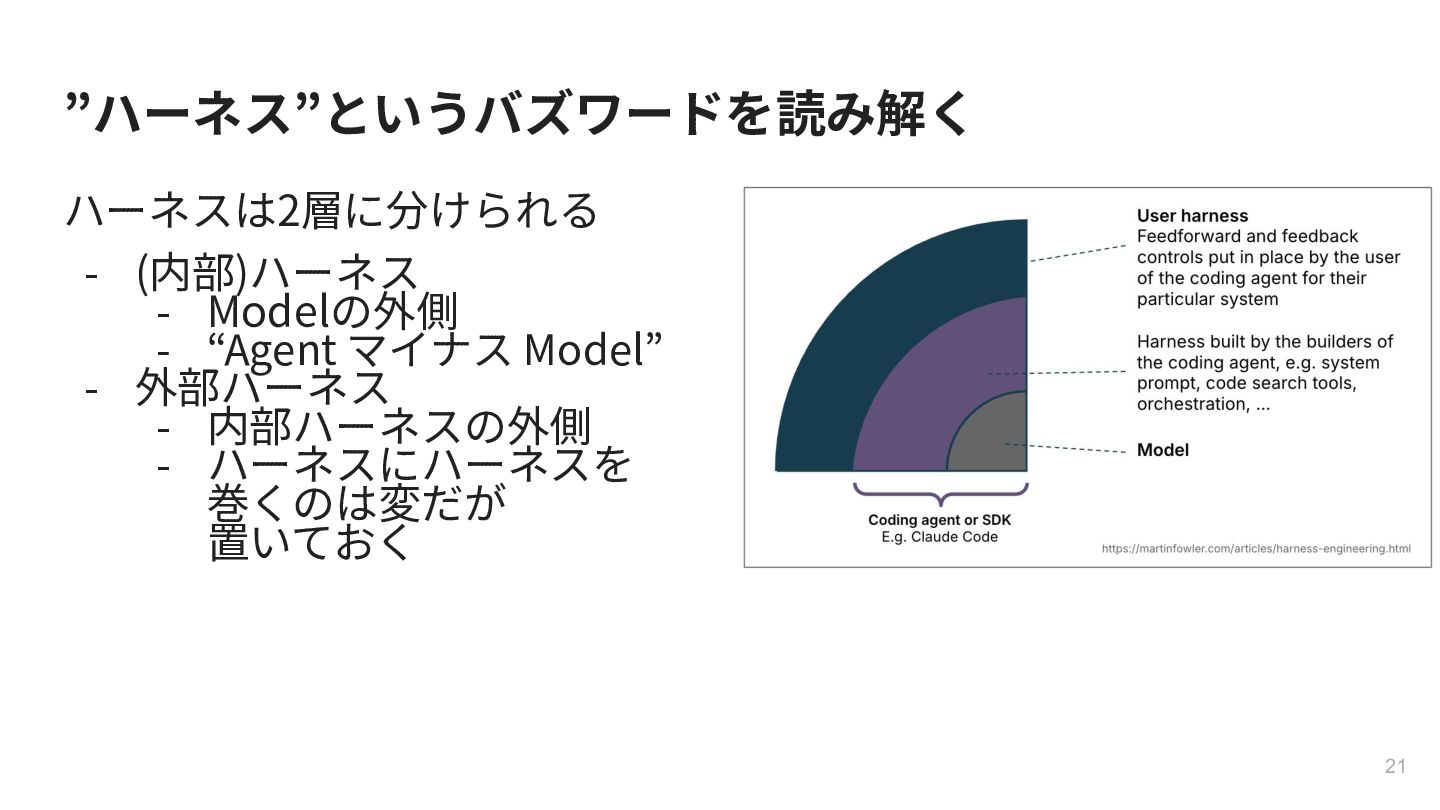 ”ハーネス”というバズワードを読み解く

ハーネスは2層に分けられる

- (内部)ハーネス
  - Modelの外側
  - “Agent マイナス Model”
- 外部ハーネス
  - 内部ハーネスの外側
  - ハーネスにハーネスを巻くのは変だが置いておく

User harness
Feedforward and feedback controls put in place by the user of the coding agent for their particular system

Harness built by the builders of the coding agent, e.g. system prompt, code search tools, orchestration, ...

Model

Coding agent or SDK
E.g. Claude Code

https://martinfowler.com/articles/harness-engineering.html

21